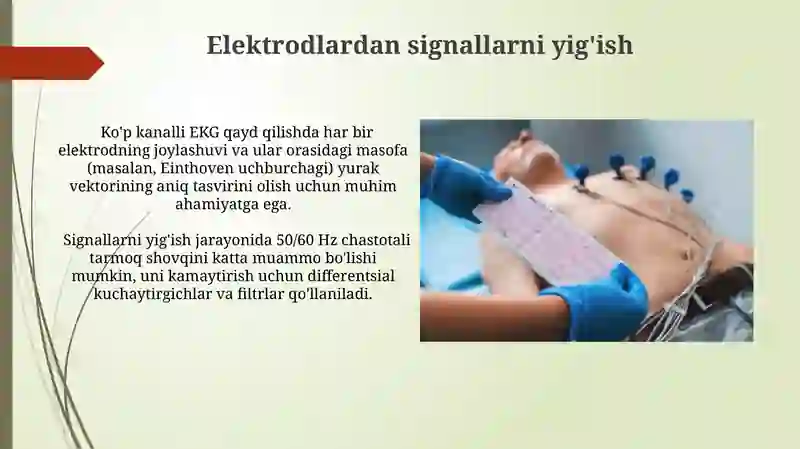 Elektrodlardan signallarni yig'ish

Ko'p kanalli EKG qayd qilishda har bir elektrodning joylashuvi va ular orasidagi masofa (masalan, Einthoven uchburchagi) yurak vektorining aniq tasvirini olish uchun muhim ahamiyatga ega.

Signallarni yig'ish jarayonida 50/60 Hz chastotali tarmoq shovqini katta muammo bo'lishi mumkin, uni kamaytirish uchun differentsial kuchaytirgichlar va filtrlar qo'llaniladi.